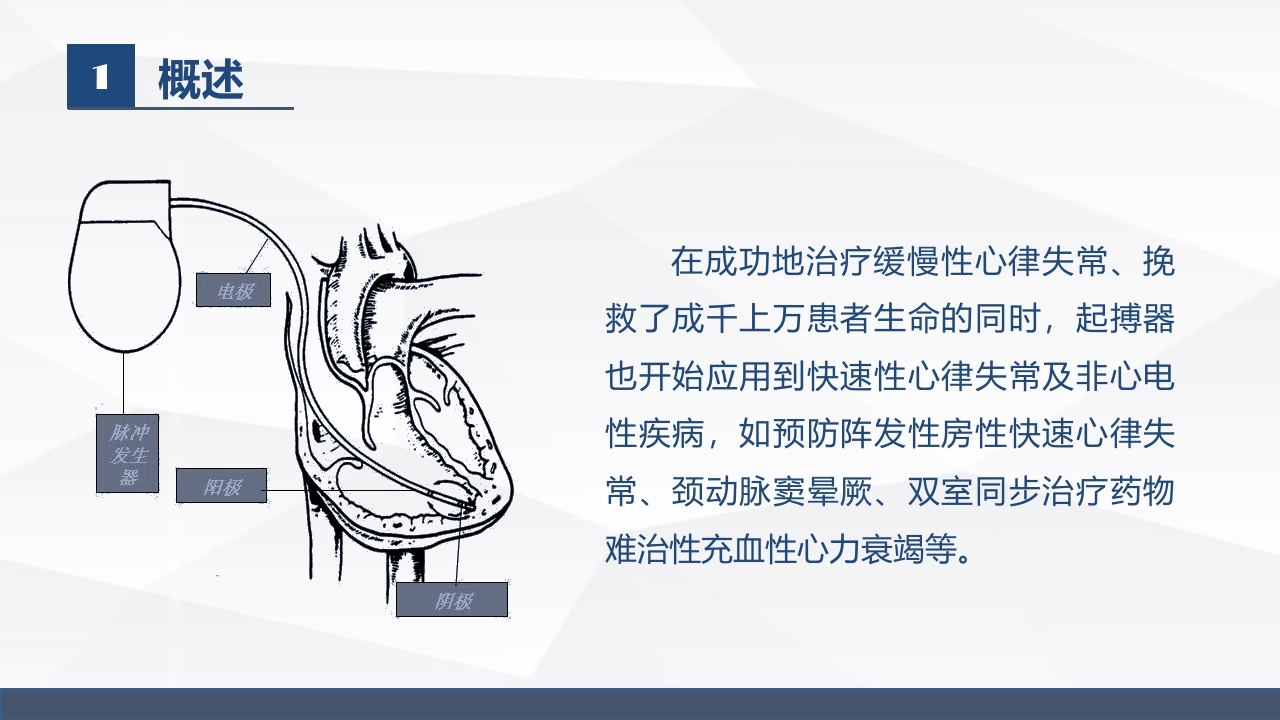 1 概述

电极

脉冲发生器

阳极

阴极

在成功地治疗缓慢性心律失常、挽救了成千上万患者生命的同时，起搏器也开始应用到快速性心律失常及非心电性疾病，如预防阵发性房性快速心律失常、颈动脉窦晕厥、双室同步治疗药物难治性充血性心力衰竭等。